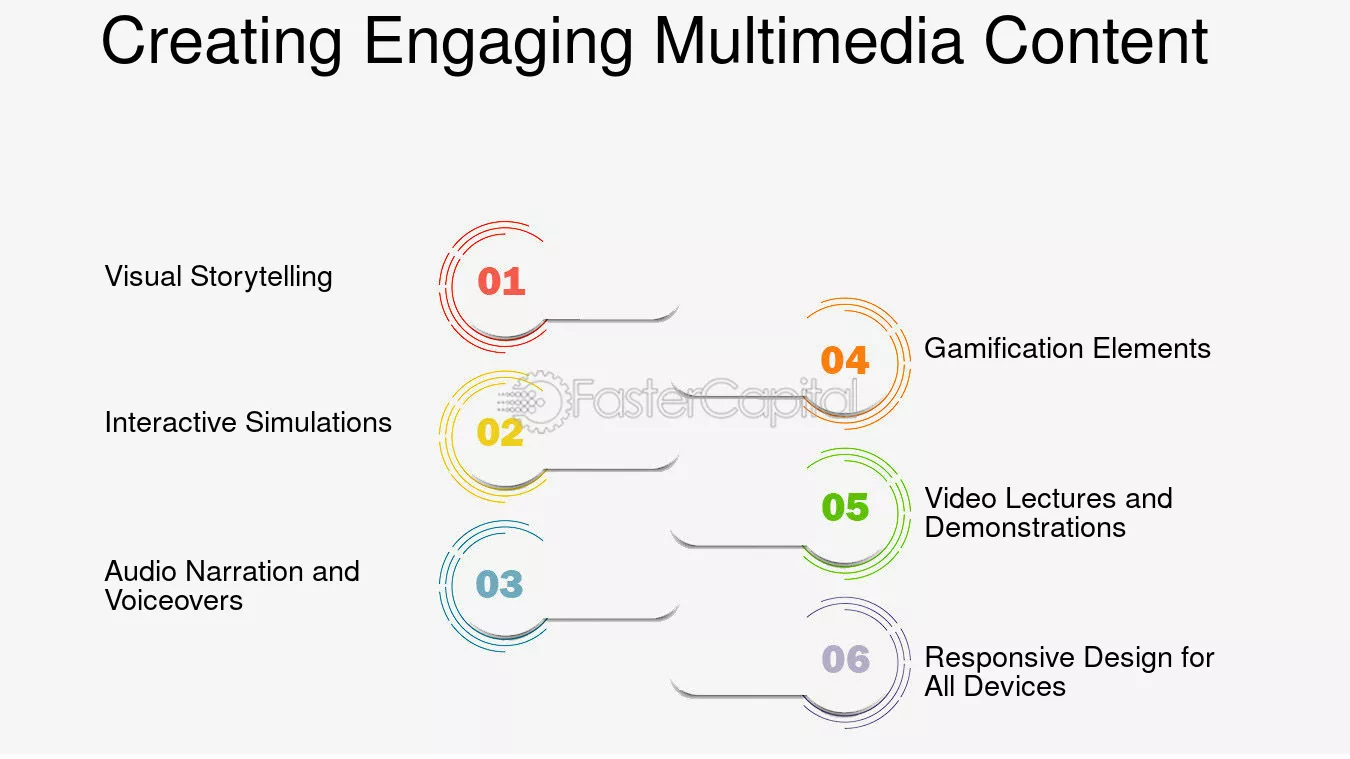 Creating Engaging Multimedia Content

Visual Storytelling

01

Interactive Simulations

02

Audio Narration and Voiceovers

03

04

Gamification Elements

05

Video Lectures and Demonstrations

06

Responsive Design for All Devices

FasterCapital